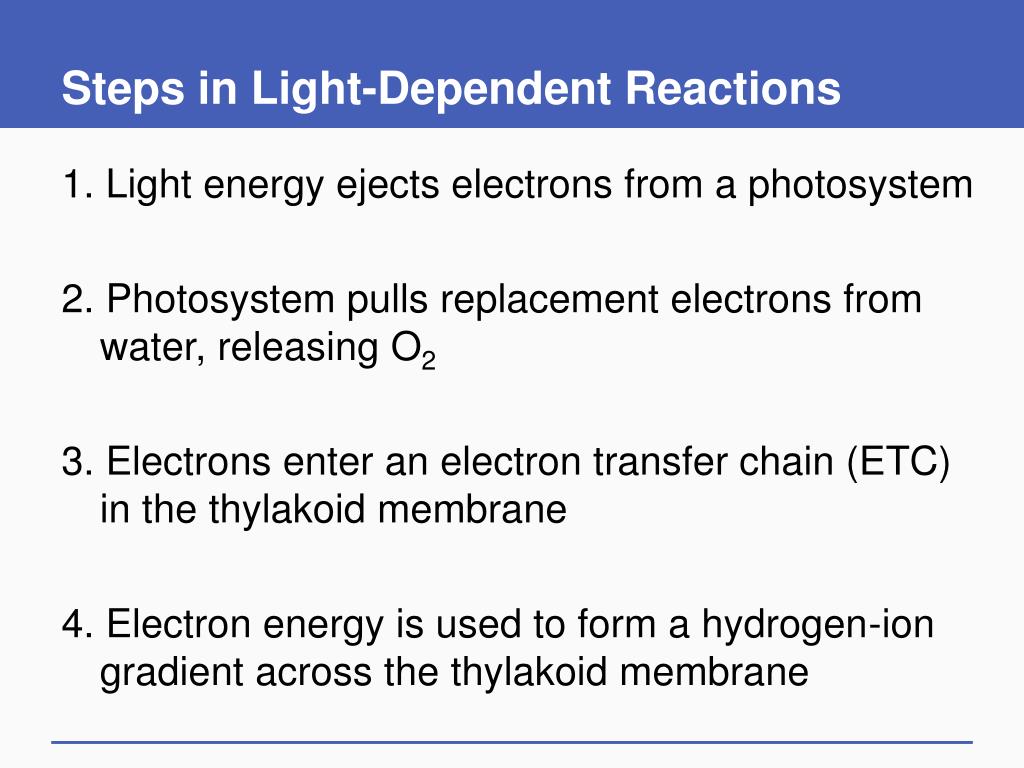 Steps in Light-Dependent Reactions

1. Light energy ejects electrons from a photosystem

2. Photosystem pulls replacement electrons from water, releasing $O_2$

3. Electrons enter an electron transfer chain (ETC) in the thylakoid membrane

4. Electron energy is used to form a hydrogen-ion gradient across the thylakoid membrane